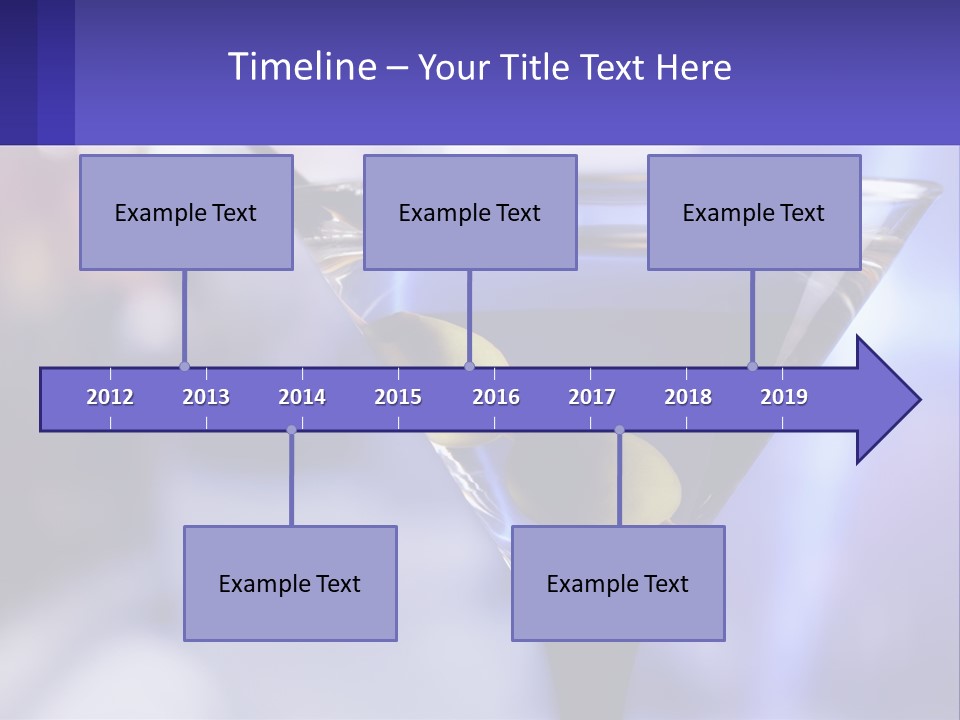 Timeline – Your Title Text Here

Example Text

Example Text

Example Text

2012
2013
2014
2015
2016
2017
2018
2019

Example Text

Example Text